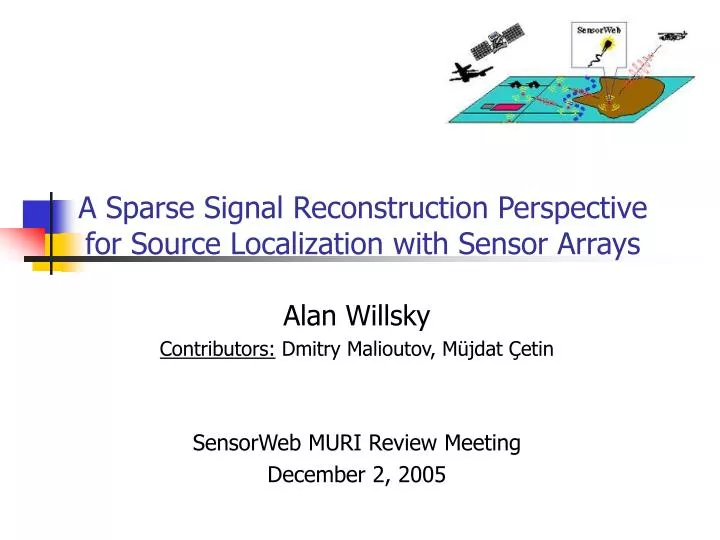 SensorWeb

A Sparse Signal Reconstruction Perspective for Source Localization with Sensor Arrays

Alan Willsky

Contributors: Dmitry Malioutov, Müjdat Çetin

SensorWeb MURI Review Meeting
December 2, 2005